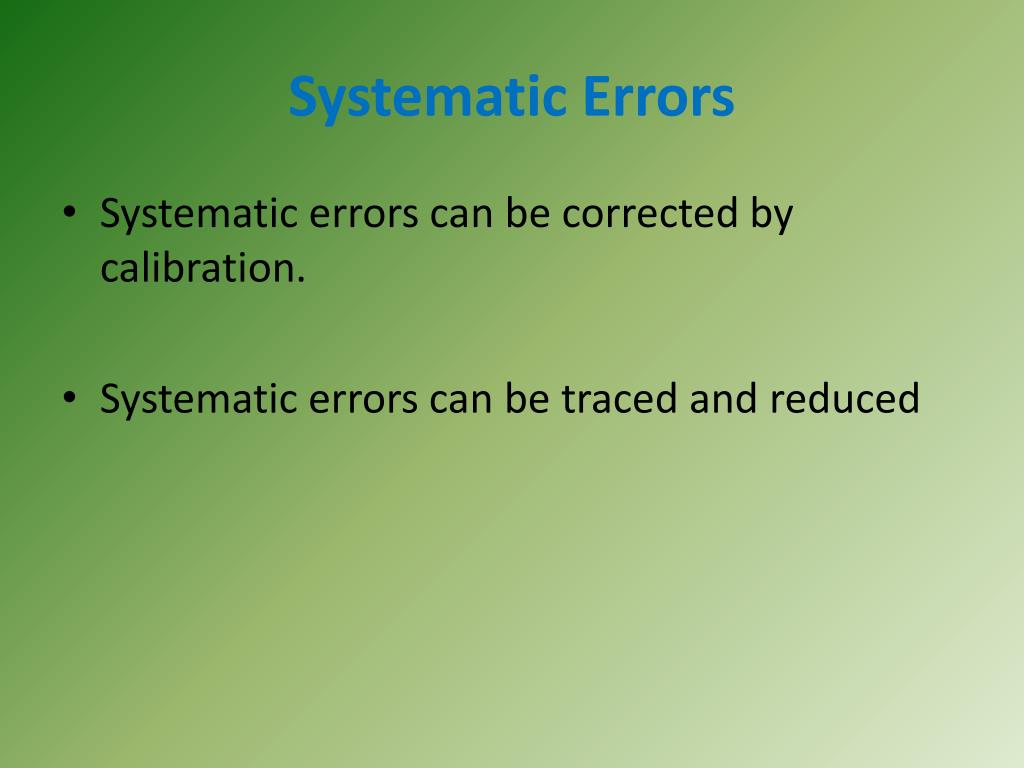 Systematic Errors

• Systematic errors can be corrected by calibration.

• Systematic errors can be traced and reduced